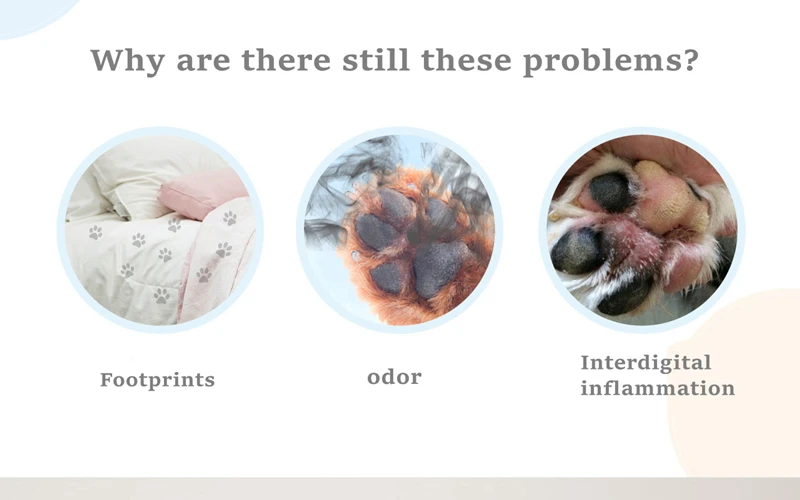 Why are there still these problems?

Footprints

odor

Interdigital inflammation